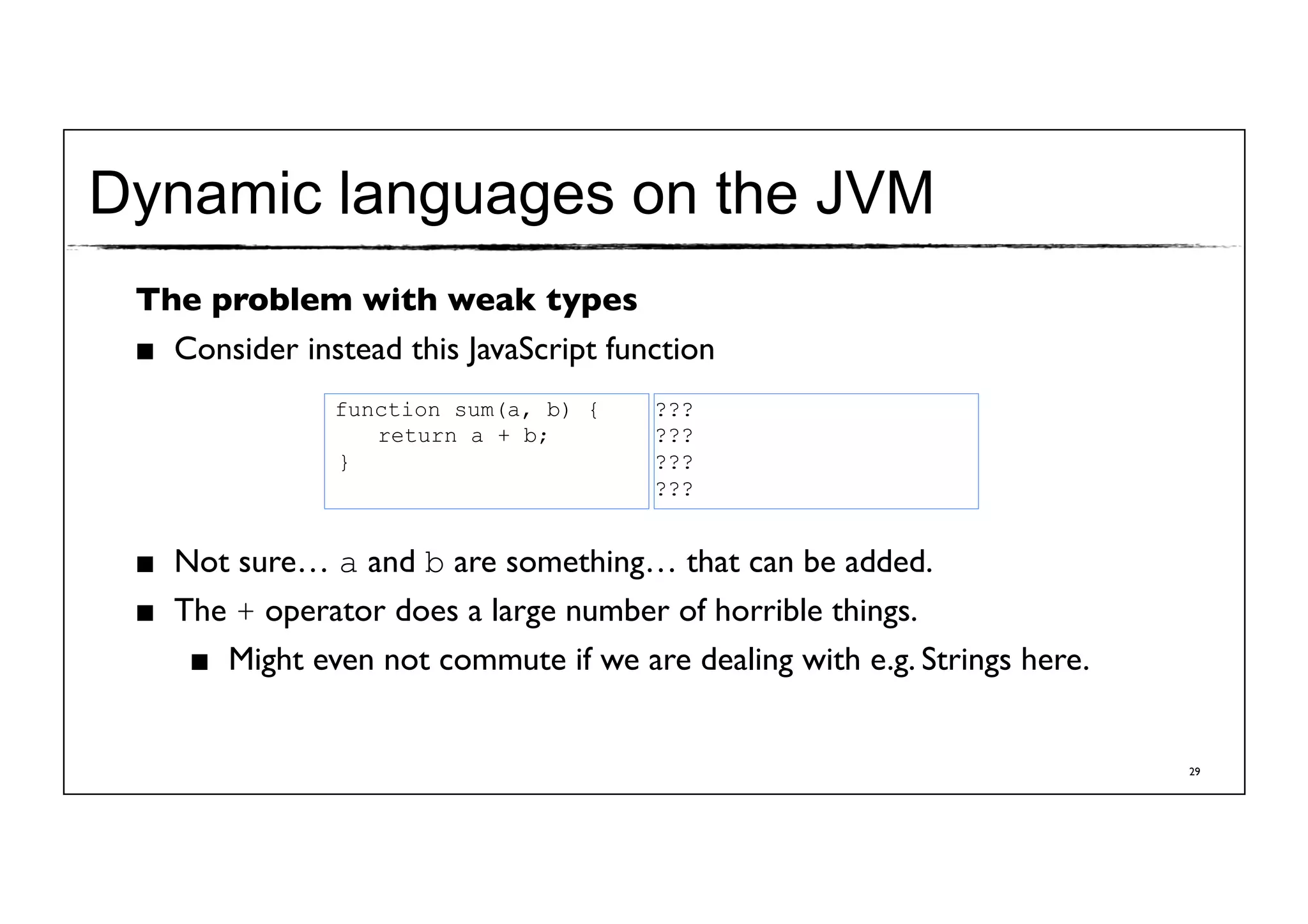 Dynamic languages on the JVM

The problem with weak types

■ Consider instead this JavaScript function

function sum(a, b) {
    return a + b;
}

???
???
???
???

■ Not sure… a and b are something… that can be added.

■ The + operator does a large number of horrible things.

■ Might even not commute if we are dealing with e.g. Strings here.

29